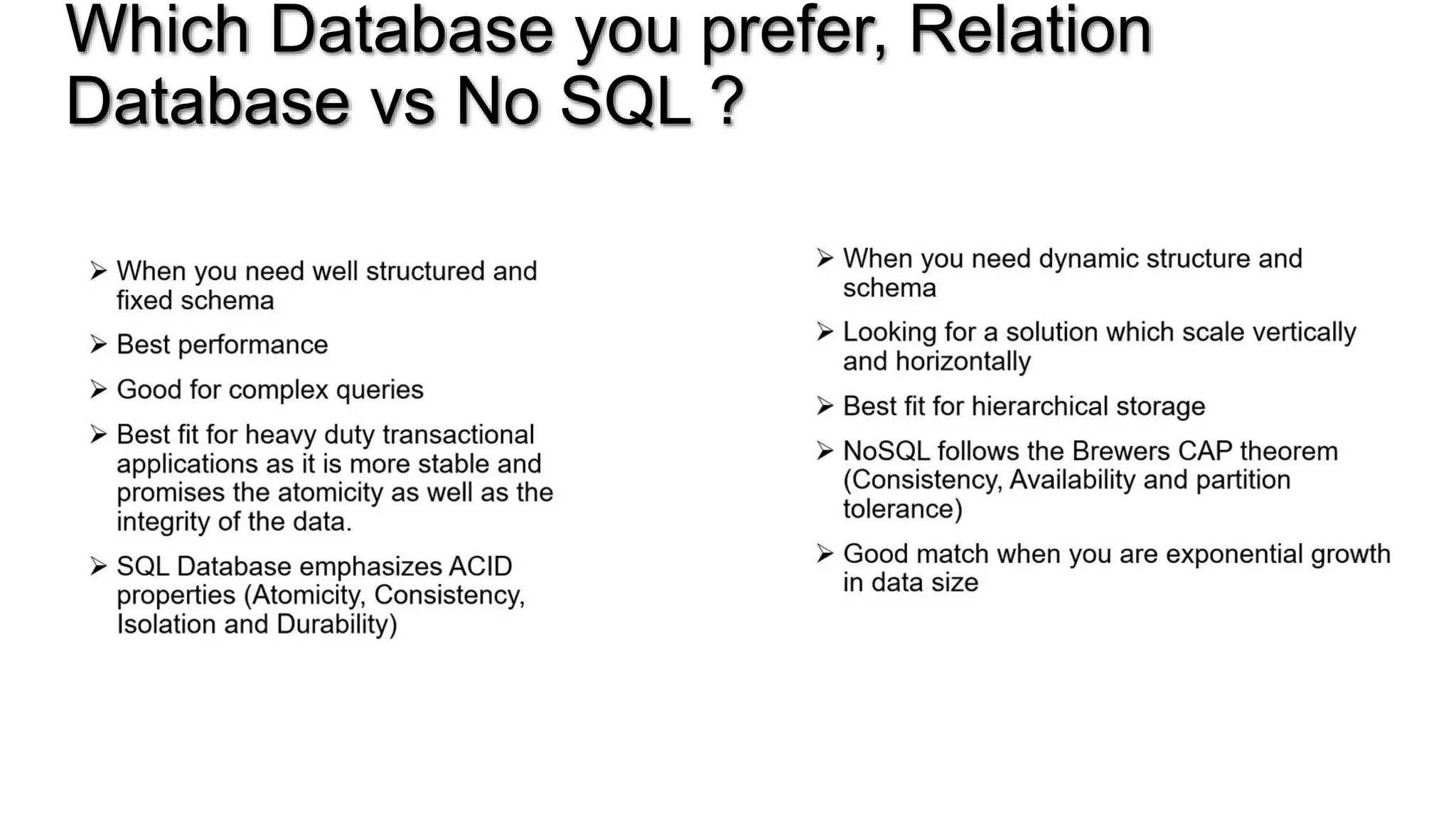 Which Database you prefer, Relation Database vs No SQL ?

➢ When you need well structured and fixed schema

➢ Best performance

➢ Good for complex queries

➢ Best fit for heavy duty transactional applications as it is more stable and promises the atomicity as well as the integrity of the data.

➢ SQL Database emphasizes ACID properties (Atomicity, Consistency, Isolation and Durability)

➢ When you need dynamic structure and schema

➢ Looking for a solution which scale vertically and horizontally

➢ Best fit for hierarchical storage

➢ NoSQL follows the Brewers CAP theorem (Consistency, Availability and partition tolerance)

➢ Good match when you are exponential growth in data size